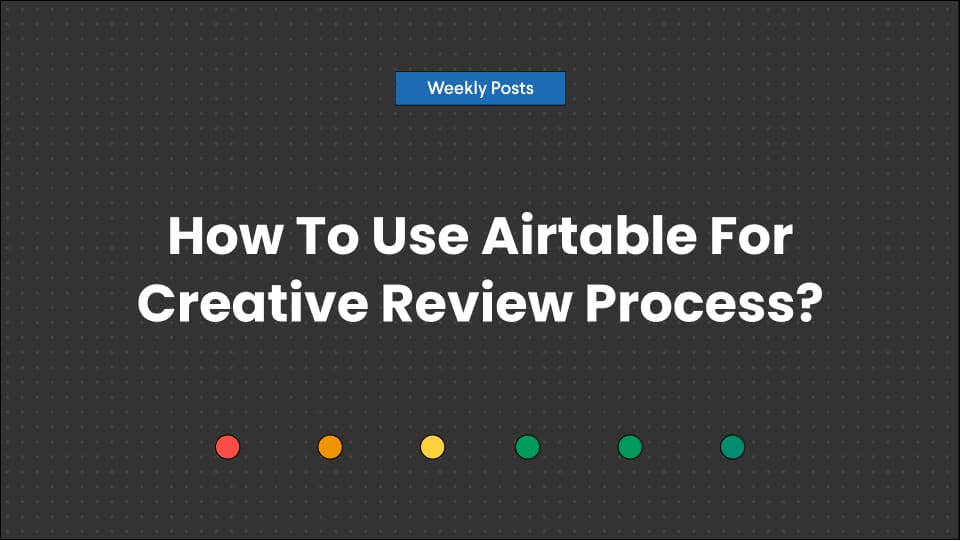 Weekly Posts

How To Use Airtable For Creative Review Process?